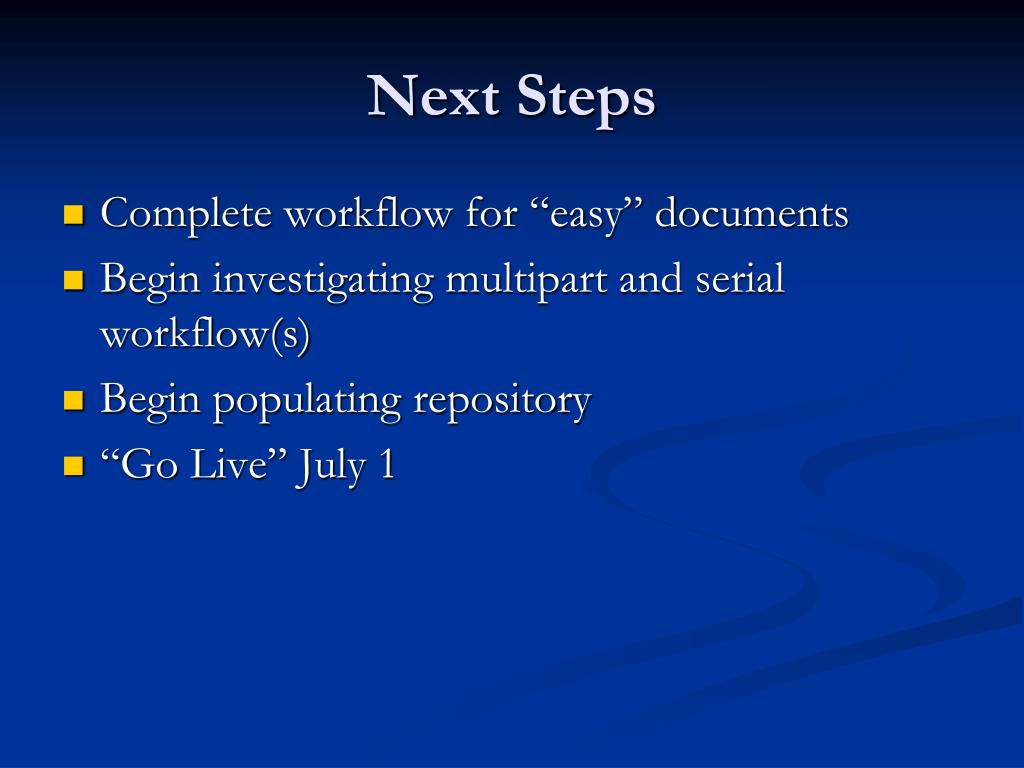 Next Steps

- Complete workflow for “easy” documents
- Begin investigating multipart and serial workflow(s)
- Begin populating repository
- “Go Live” July 1